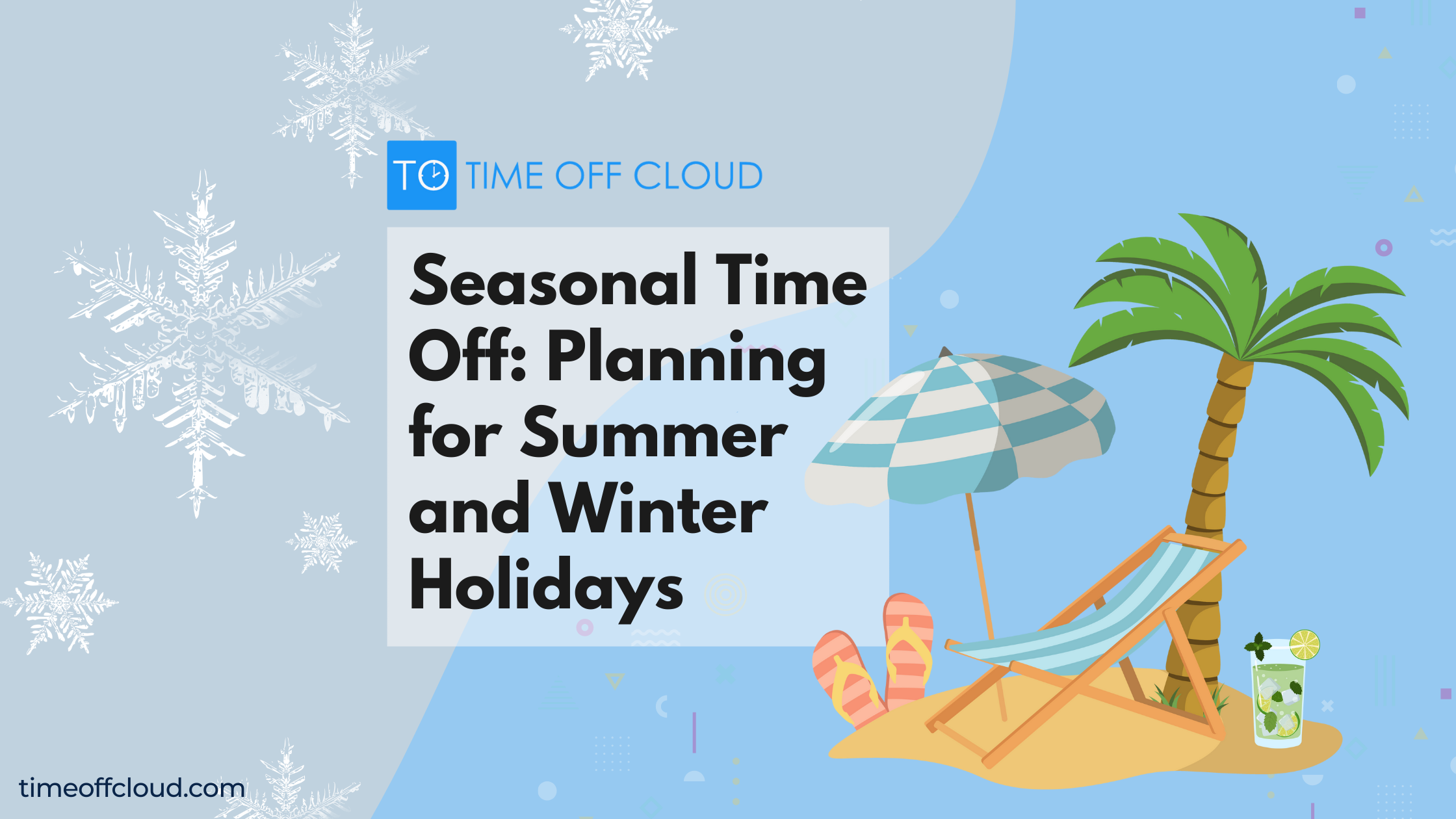 TO TIME OFF CLOUD

Seasonal Time Off: Planning for Summer and Winter Holidays

timeoffcloud.com